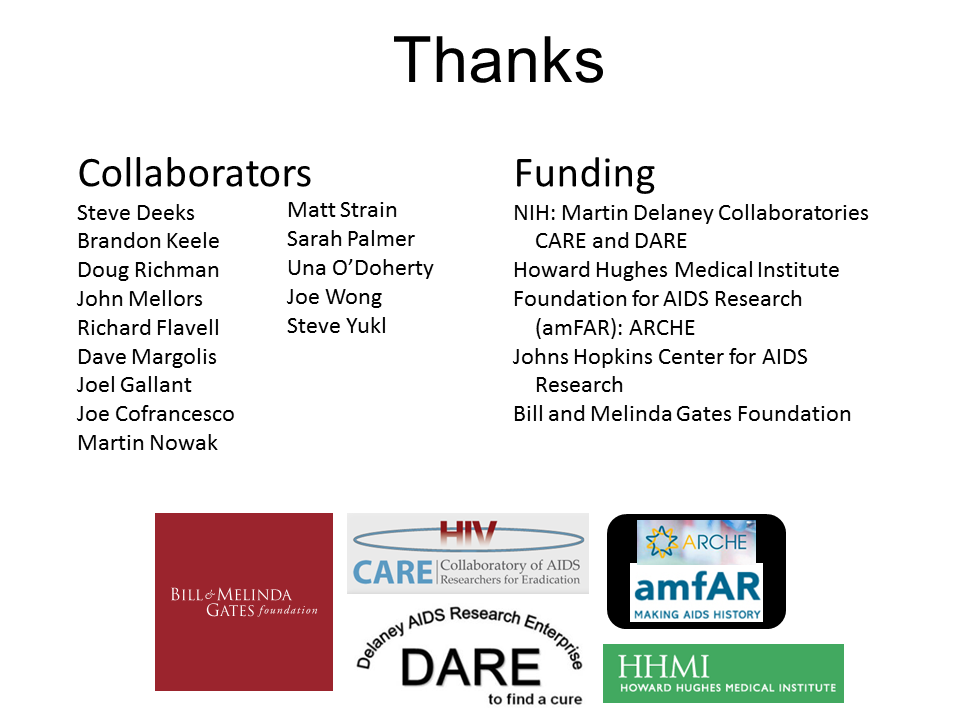 Thanks

Collaborators

Steve Deeks
Brandon Keele
Doug Richman
John Mellors
Richard Flavell
Dave Margolis
Joel Gallant
Joe Cofrancesco
Martin Nowak

Matt Strain
Sarah Palmer
Una O'Doherty
Joe Wong
Steve Yukl

Funding

NIH: Martin Delaney Collaboratories CARE and DARE
Howard Hughes Medical Institute
Foundation for AIDS Research (amFAR): ARCHE
Johns Hopkins Center for AIDS Research
Bill and Melinda Gates Foundation

BILL & MELINDA GATES foundation

HIV
CARE Collaboratory of AIDS Researchers for Eradication

Delaney AIDS Research Enterprise
DARE
to find a cure

ARCHE
amfAR
MAKING AIDS HISTORY

HHMI
HOWARD HUGHES MEDICAL INSTITUTE